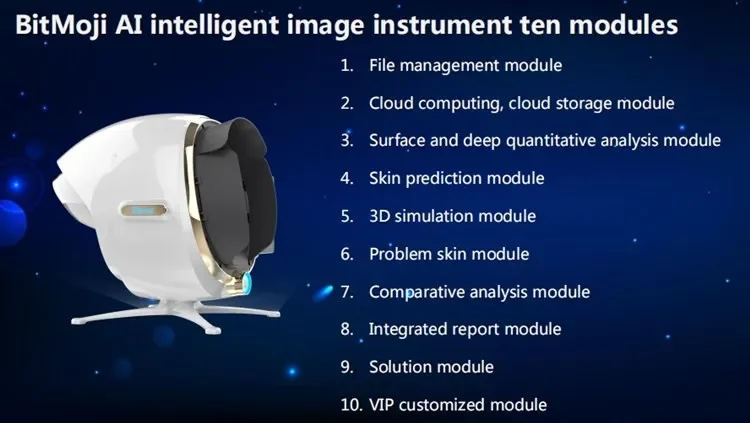 BitMoji AI intelligent image instrument ten modules

1. File management module

2. Cloud computing, cloud storage module

3. Surface and deep quantitative analysis module

4. Skin prediction module

5. 3D simulation module

6. Problem skin module

7. Comparative analysis module

8. Integrated report module

9. Solution module

10. VIP customized module